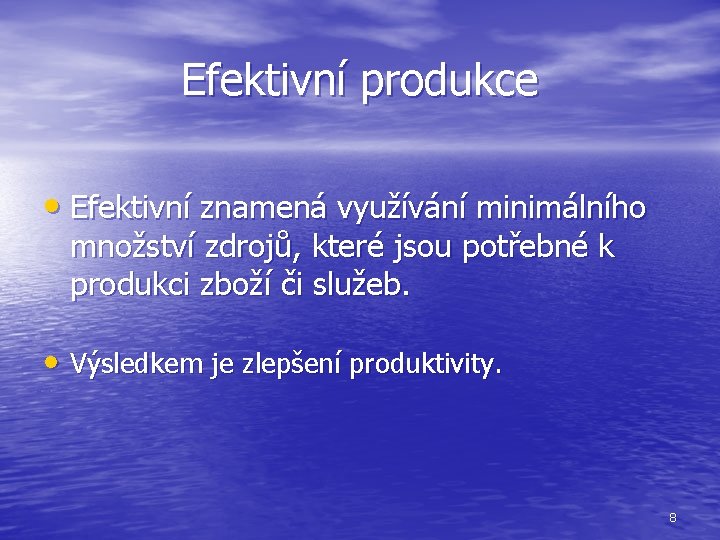 Efektivní produkce

• Efektivní znamená využívání minimálního množství zdrojů, které jsou potřebné k produkci zboží či služeb.

• Výsledkem je zlepšení produktivity.

8